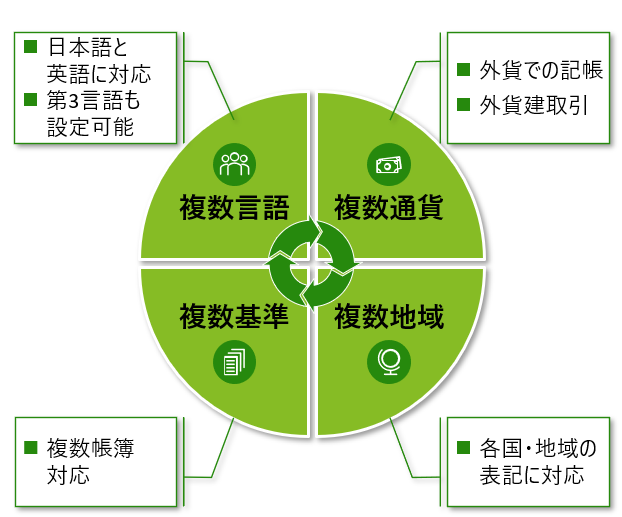 ■ 日本語と英語に対応
■ 第3言語も設定可能

■ 外貨での記帳
■ 外貨建取引

複数言語

複数通貨

複数基準

複数地域

■ 複数帳簿対応

■ 各国・地域の表記に対応